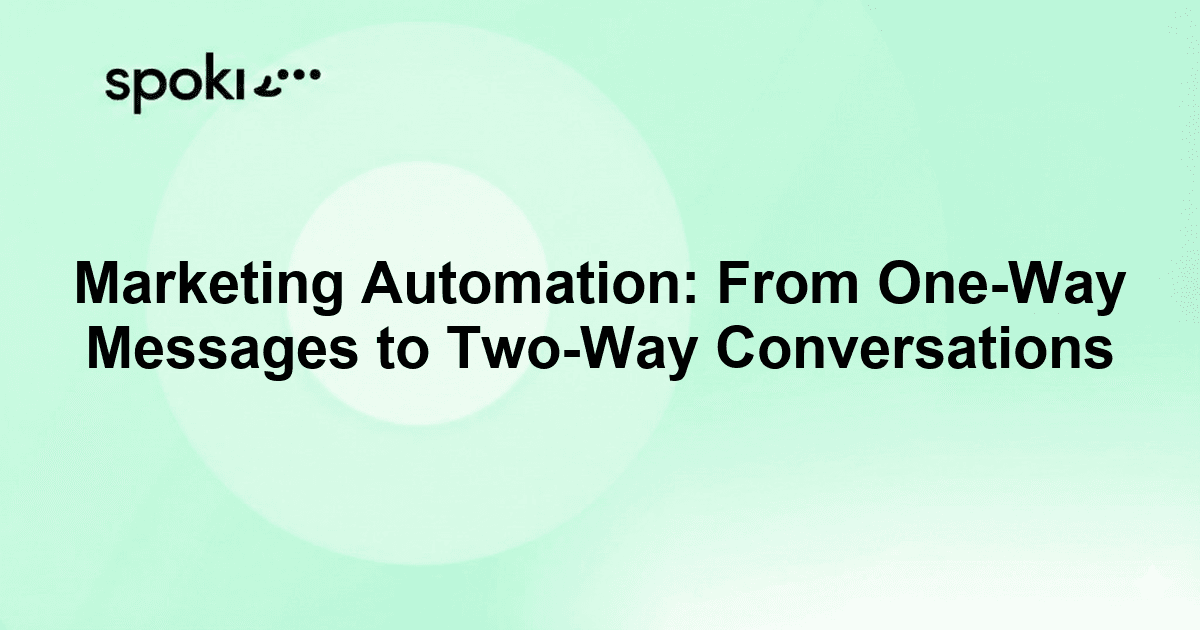 spoki

Marketing Automation: From One-Way Messages to Two-Way Conversations